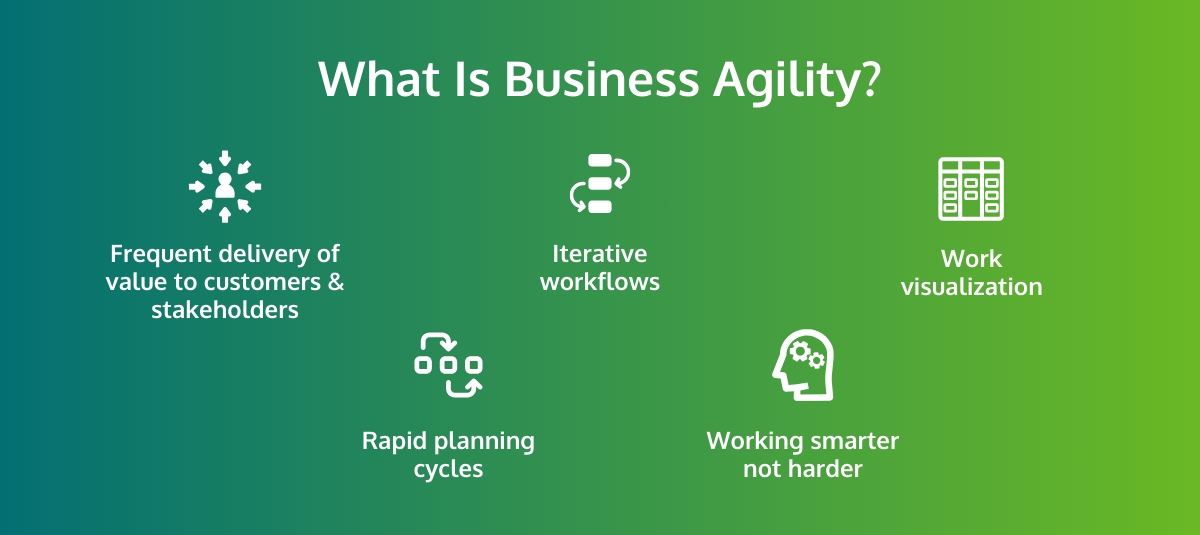 What Is Business Agility?

Frequent delivery of value to customers & stakeholders

Iterative workflows

Work visualization

Rapid planning cycles

Working smarter not harder